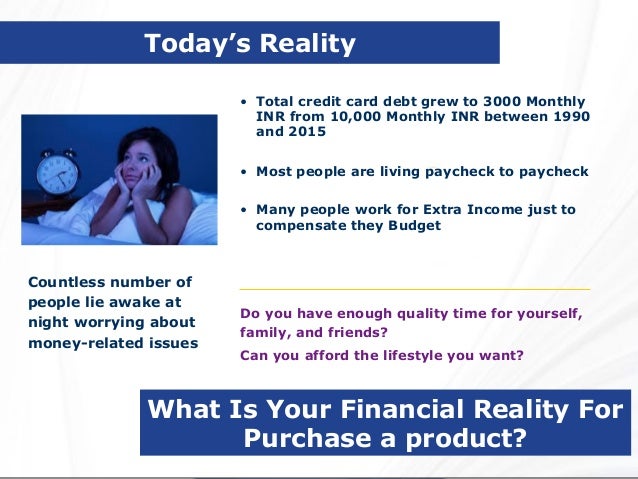 Today's Reality

• Total credit card debt grew to 3000 Monthly INR from 10,000 Monthly INR between 1990 and 2015

• Most people are living paycheck to paycheck

• Many people work for Extra Income just to compensate they Budget

Countless number of people lie awake at night worrying about money-related issues

Do you have enough quality time for yourself, family, and friends?

Can you afford the lifestyle you want?

What Is Your Financial Reality For Purchase a product?